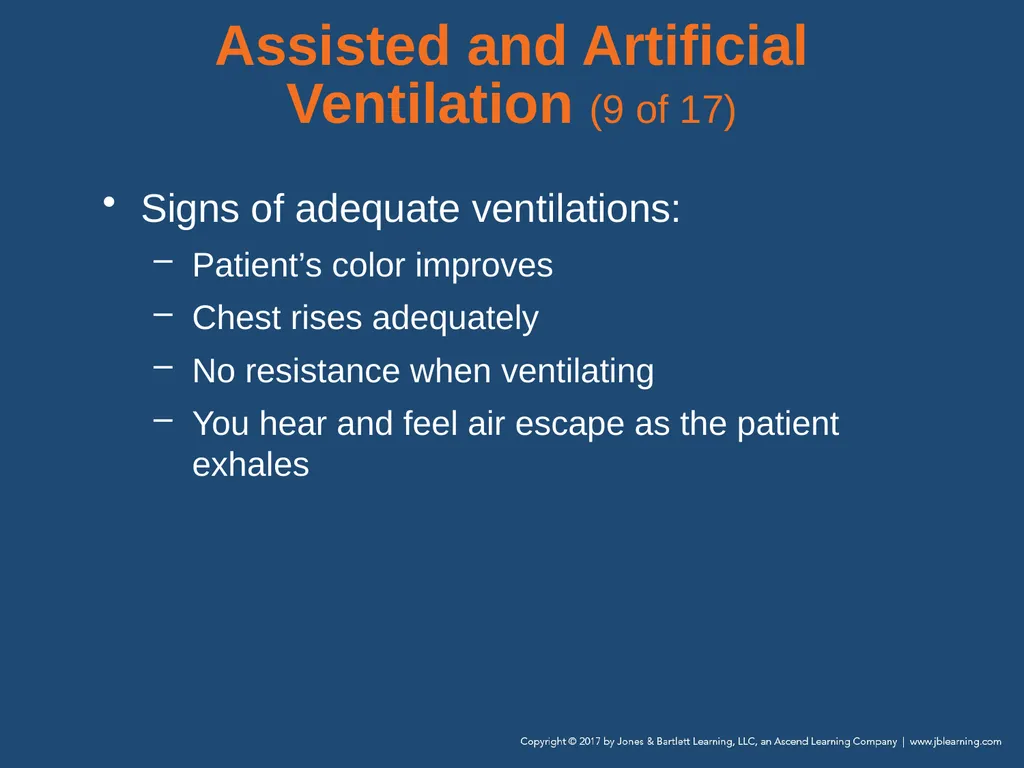 Assisted and Artificial Ventilation (9 of 17)

• Signs of adequate ventilations:
– Patient’s color improves
– Chest rises adequately
– No resistance when ventilating
– You hear and feel air escape as the patient exhales

Copyright © 2017 by Jones & Bartlett Learning, LLC, an Ascend Learning Company | www.jblearning.com